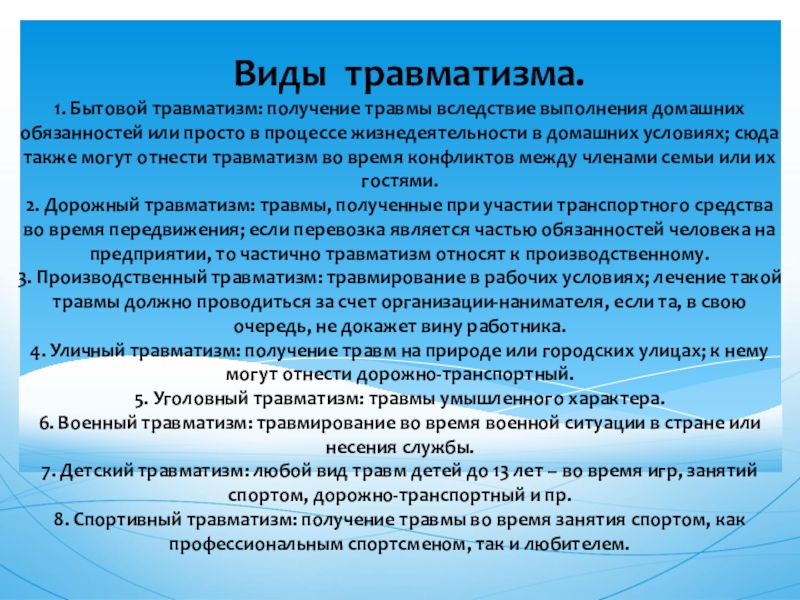 Виды травматизма.

1. Бытовой травматизм: получение травмы вследствие выполнения домашних обязанностей или просто в процессе жизнедеятельности в домашних условиях; сюда также могут отнести травматизм во время конфликтов между членами семьи или их гостями.

2. Дорожный травматизм: травмы, полученные при участии транспортного средства во время передвижения; если перевозка является частью обязанностей человека на предприятии, то частично травматизм относят к производственному.

3. Производственный травматизм: травмирование в рабочих условиях; лечение такой травмы должно проводиться за счет организации-нанимателя, если та, в свою очередь, не докажет вину работника.

4. Уличный травматизм: получение травм на природе или городских улицах; к нему могут отнести дорожно-транспортный.

5. Уголовный травматизм: травмы умышленного характера.

6. Военный травматизм: травмирование во время военной ситуации в стране или несения службы.

7. Детский травматизм: любой вид травм детей до 13 лет – во время игр, занятий спортом, дорожно-транспортный и пр.

8. Спортивный травматизм: получение травмы во время занятия спортом, как профессиональным спортсменом, так и любителем.